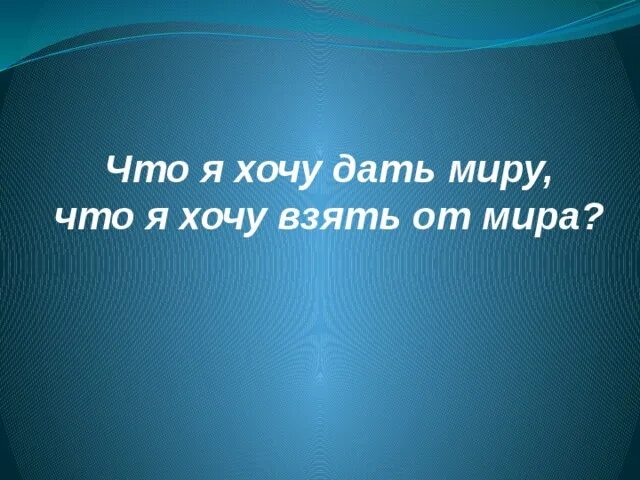 Что я хочу дать миру,
что я хочу взять от мира?